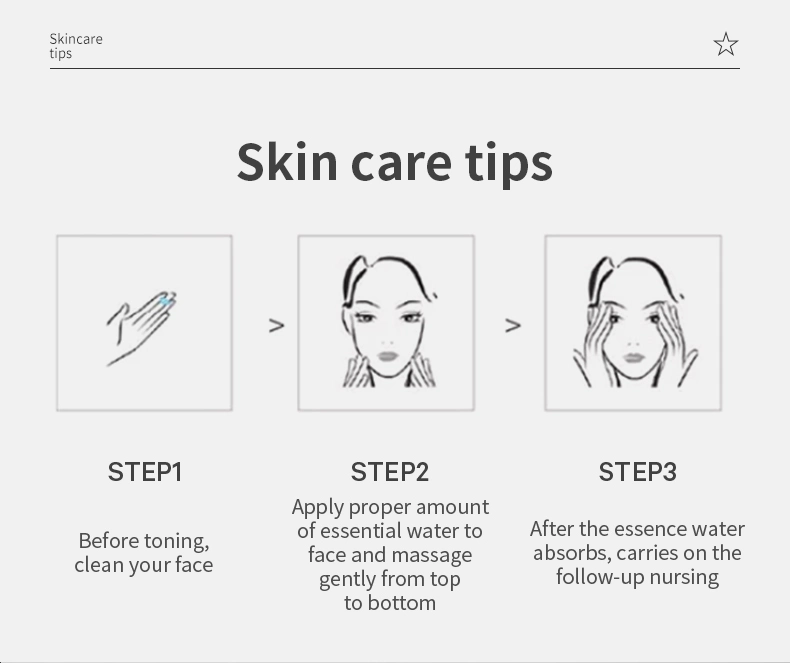 Skincare tips

Skin care tips

>

>

STEP1

Before toning, clean your face

STEP2

Apply proper amount of essential water to face and massage gently from top to bottom

STEP3

After the essence water absorbs, carries on the follow-up nursing